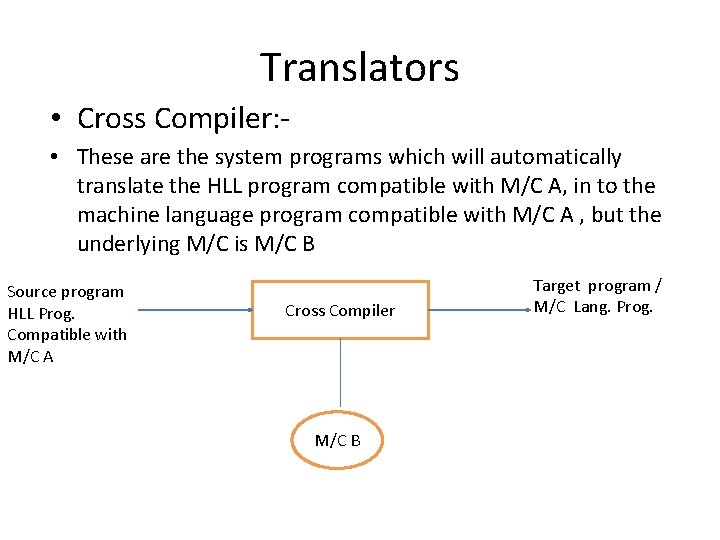 Translators

• Cross Compiler:-

• These are the system programs which will automatically translate the HLL program compatible with M/C A, in to the machine language program compatible with M/C A , but the underlying M/C is M/C B

Source program
HLL Prog.
Compatible with
M/C A

Cross Compiler

Target program /
M/C Lang. Prog.

M/C B